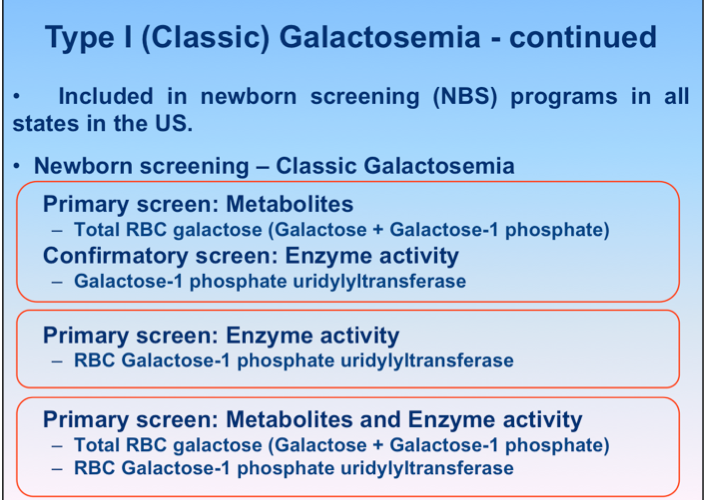 Type I (Classic) Galactosemia - continued

• Included in newborn screening (NBS) programs in all states in the US.

• Newborn screening – Classic Galactosemia

Primary screen: Metabolites
– Total RBC galactose (Galactose + Galactose-1 phosphate)
Confirmatory screen: Enzyme activity
– Galactose-1 phosphate uridylyltransferase

Primary screen: Enzyme activity
– RBC Galactose-1 phosphate uridylyltransferase

Primary screen: Metabolites and Enzyme activity
– Total RBC galactose (Galactose + Galactose-1 phosphate)
– RBC Galactose-1 phosphate uridylyltransferase